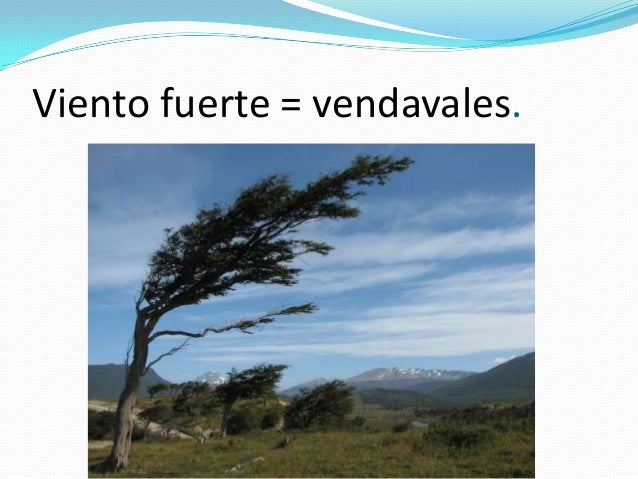 Viento fuerte = vendavales.